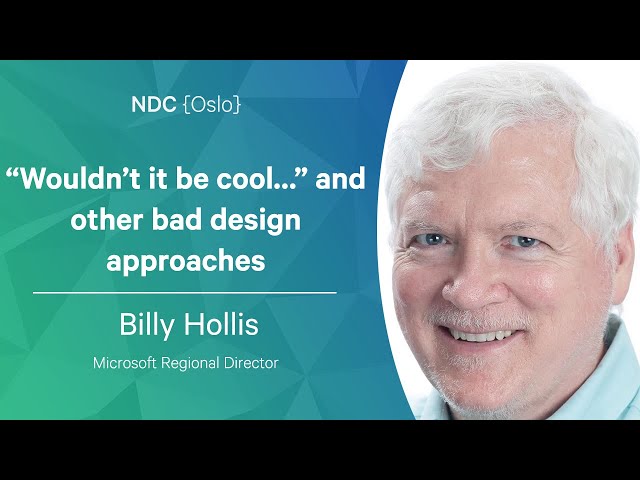 NDC {Oslo}

“Wouldn’t it be cool...” and other bad design approaches

Billy Hollis

Microsoft Regional Director